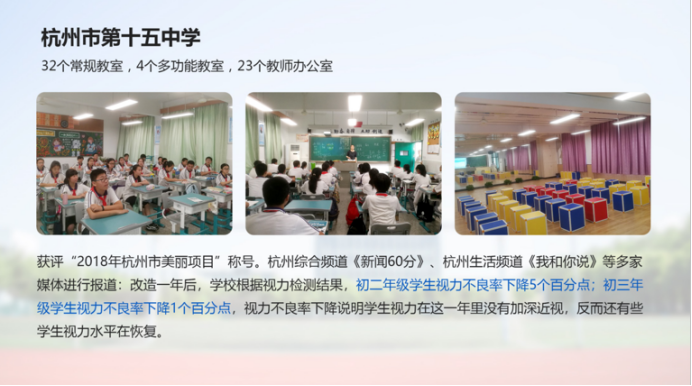 杭州市第十五中学

32个常规教室，4个多功能教室，23个教师办公室

获评“2018年杭州市美丽项目”称号。杭州综合频道《新闻60分》、杭州生活频道《我和你说》等多家媒体进行报道：改造一年后，学校根据视力检测结果，初二年级学生视力不良率下降5个百分点；初三年级学生视力不良率下降1个百分点，视力不良率下降说明学生视力在这一年里没有加深近视，反而还有些学生视力水平在恢复。